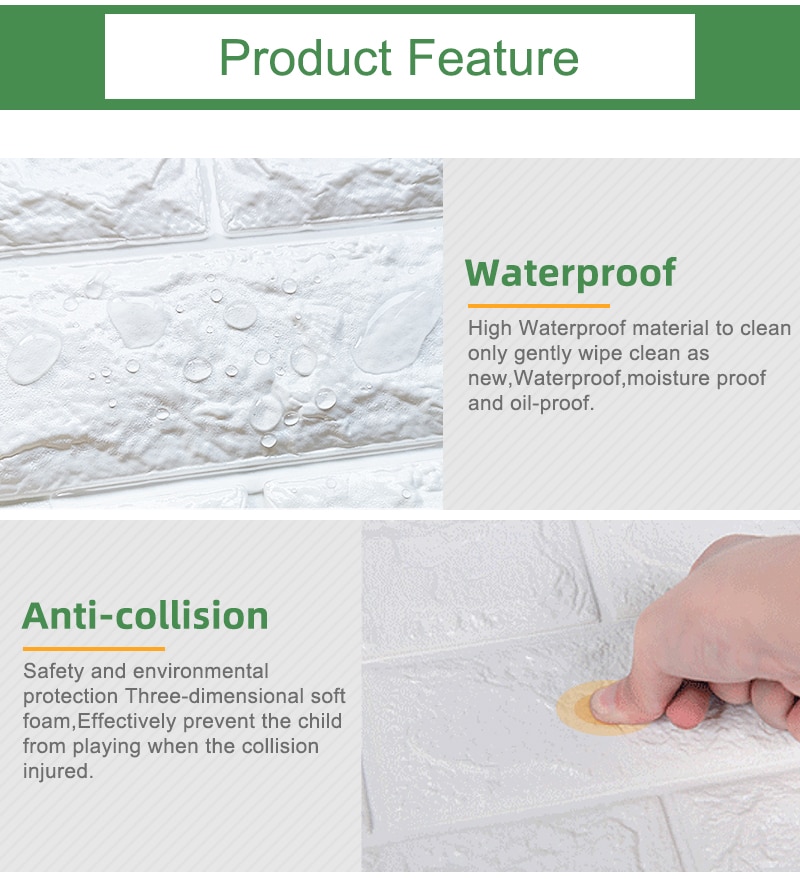 Product Feature

Waterproof

High Waterproof material to clean only gently wipe clean as new,Waterproof,moisture proof and oil-proof.

Anti-collision

Safety and environmental protection Three-dimensional soft foam,Effectively prevent the child from playing when the collision injured.